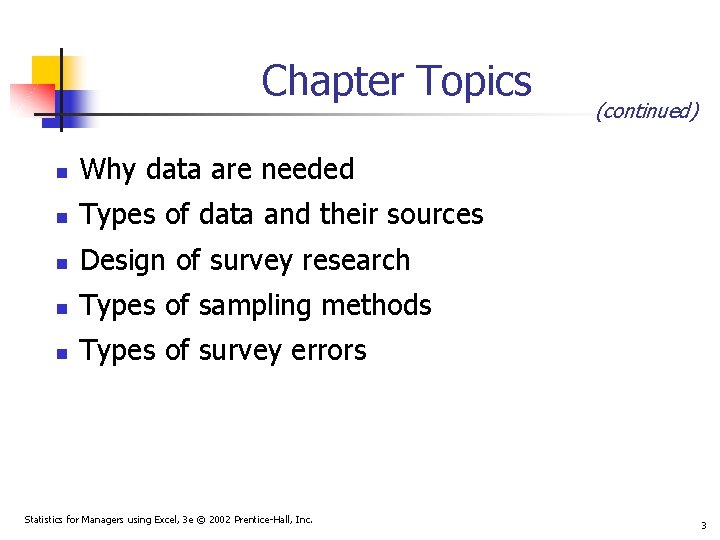 Chapter Topics

(continued)

- Why data are needed
- Types of data and their sources
- Design of survey research
- Types of sampling methods
- Types of survey errors

Statistics for Managers using Excel, 3e © 2002 Prentice-Hall, Inc.

3